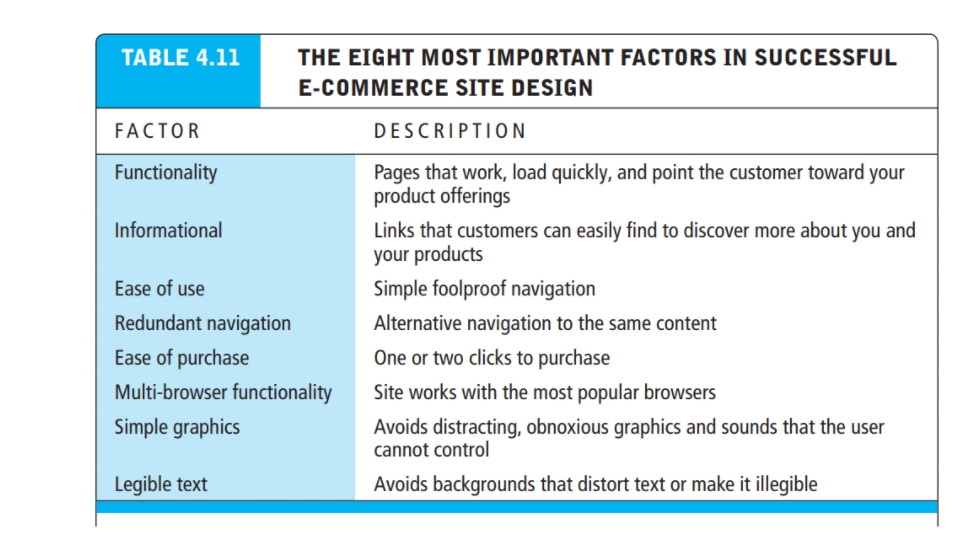 TABLE 4.11 THE EIGHT MOST IMPORTANT FACTORS IN SUCCESSFUL E-COMMERCE SITE DESIGN

| FACTOR | DESCRIPTION |
|---|---|
| Functionality | Pages that work, load quickly, and point the customer toward your product offerings |
| Informational | Links that customers can easily find to discover more about you and your products |
| Ease of use | Simple foolproof navigation |
| Redundant navigation | Alternative navigation to the same content |
| Ease of purchase | One or two clicks to purchase |
| Multi-browser functionality | Site works with the most popular browsers |
| Simple graphics | Avoids distracting, obnoxious graphics and sounds that the user cannot control |
| Legible text | Avoids backgrounds that distort text or make it illegible |